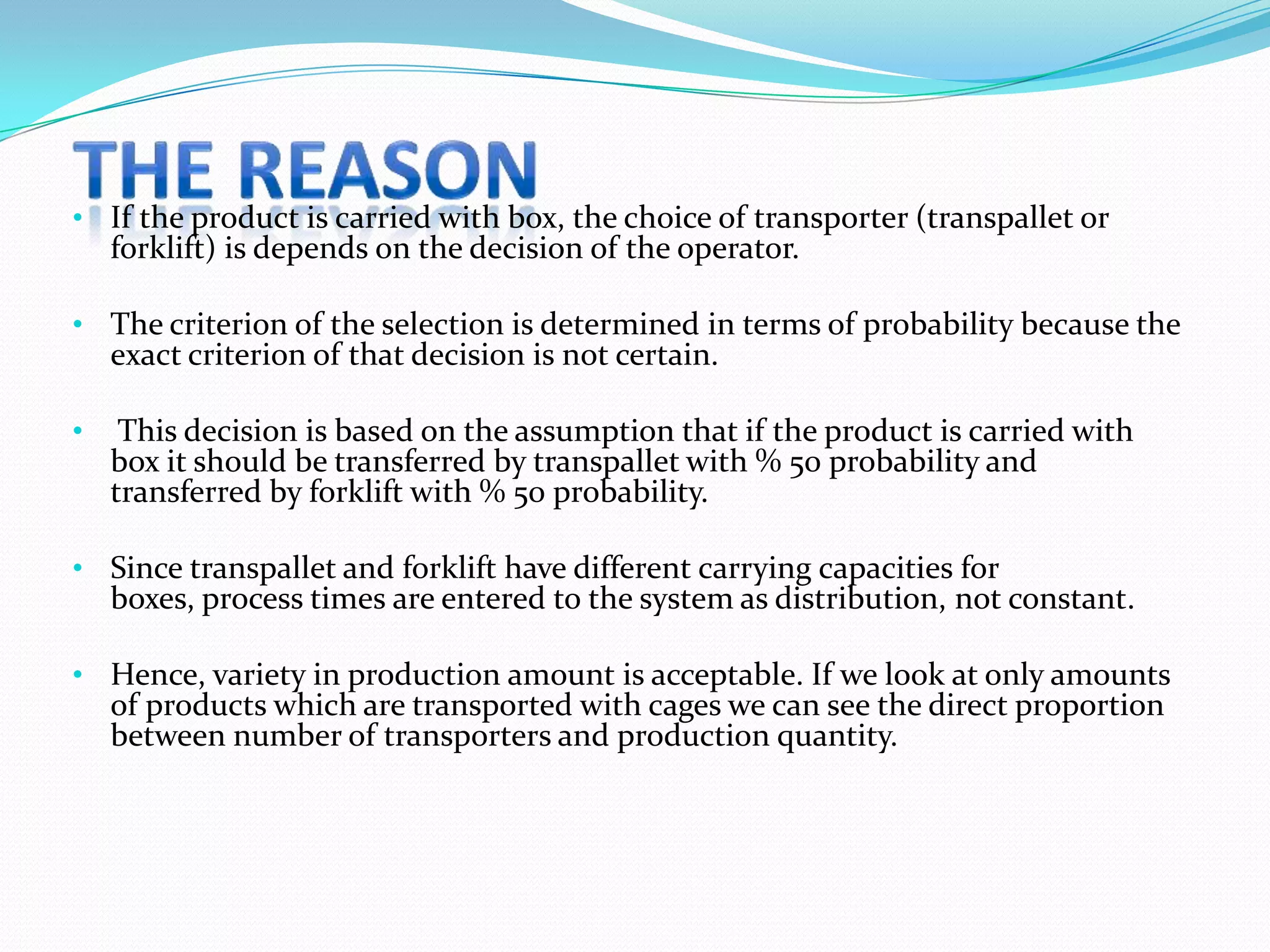 THE REASON

• If the product is carried with box, the choice of transporter (transpallet or forklift) is depends on the decision of the operator.

• The criterion of the selection is determined in terms of probability because the exact criterion of that decision is not certain.

• This decision is based on the assumption that if the product is carried with box it should be transferred by transpallet with % 50 probability and transferred by forklift with % 50 probability.

• Since transpallet and forklift have different carrying capacities for boxes, process times are entered to the system as distribution, not constant.

• Hence, variety in production amount is acceptable. If we look at only amounts of products which are transported with cages we can see the direct proportion between number of transporters and production quantity.